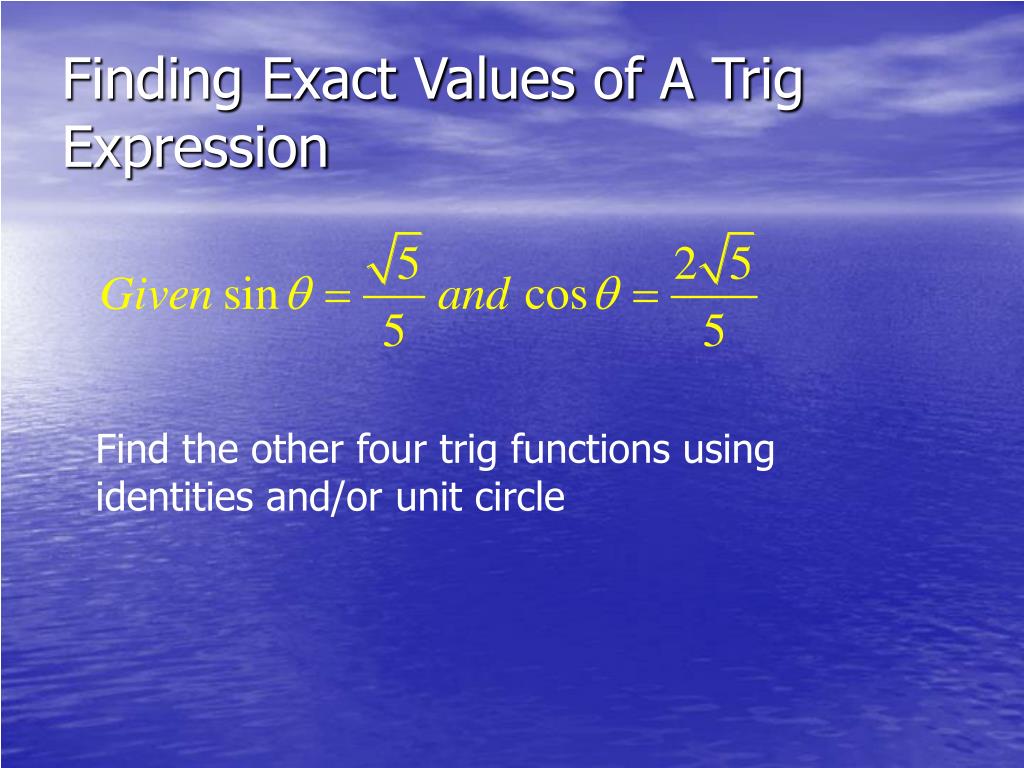 Finding Exact Values of A Trig Expression

$Given \sin\theta = \frac{\sqrt{5}}{5}$ $and$ $\cos\theta = \frac{2\sqrt{5}}{5}$

Find the other four trig functions using identities and/or unit circle